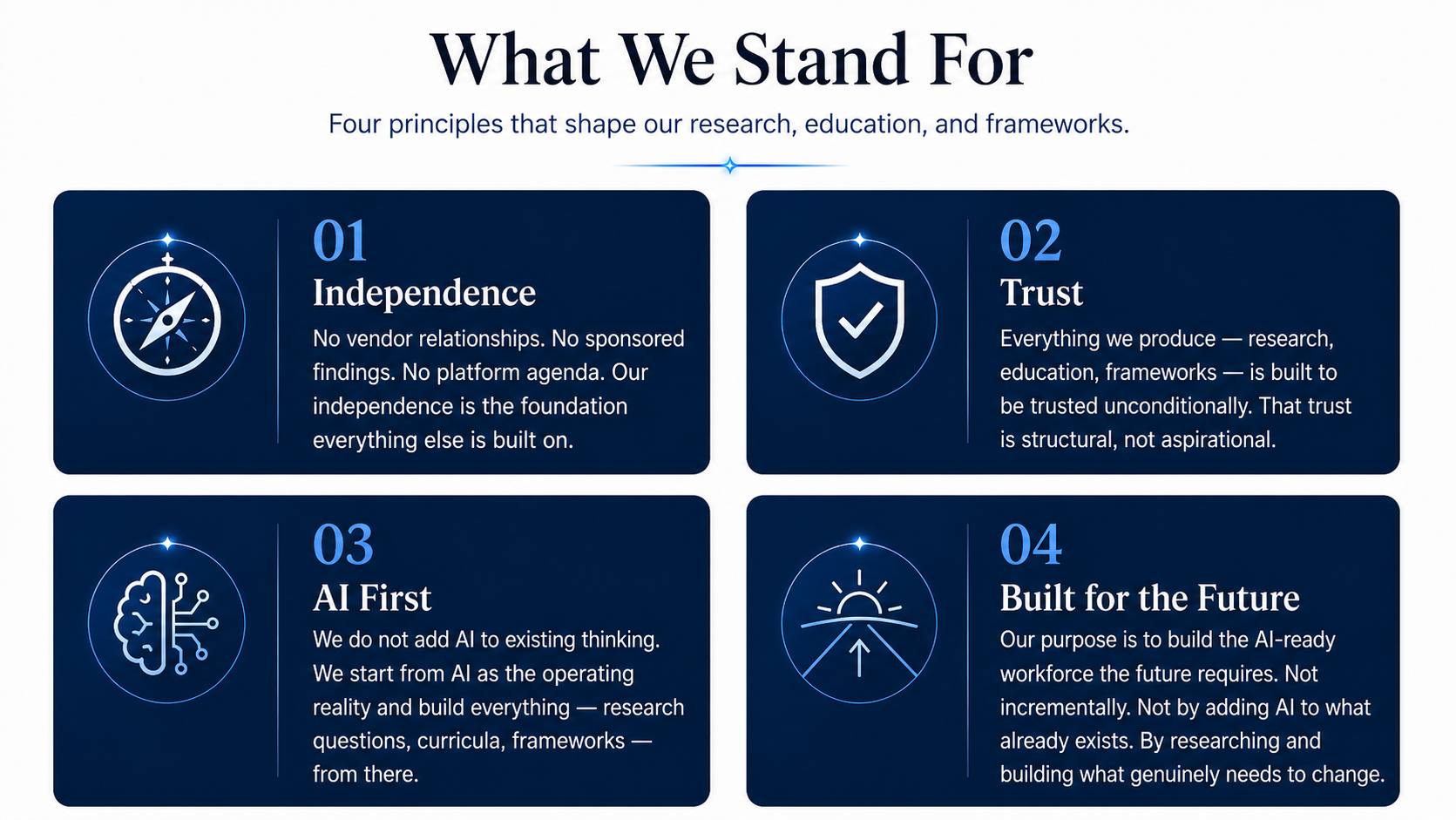 What We Stand For

Four principles that shape our research, education, and frameworks.

01
Independence
No vendor relationships. No sponsored findings. No platform agenda. Our independence is the foundation everything else is built on.

02
Trust
Everything we produce — research, education, frameworks — is built to be trusted unconditionally. That trust is structural, not aspirational.

03
AI First
We do not add AI to existing thinking. We start from AI as the operating reality and build everything — research questions, curricula, frameworks — from there.

04
Built for the Future
Our purpose is to build the AI-ready workforce the future requires. Not incrementally. Not by adding AI to what already exists. By researching and building what genuinely needs to change.